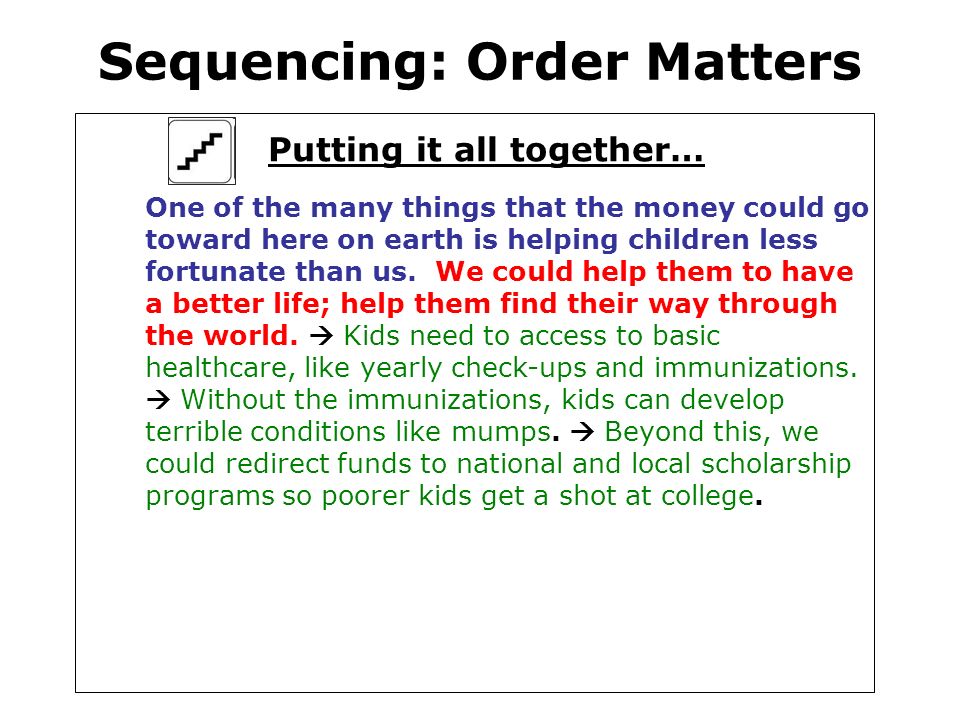 Sequencing: Order Matters

Putting it all together…

One of the many things that the money could go toward here on earth is helping children less fortunate than us. We could help them to have a better life; help them find their way through the world. → Kids need to access to basic healthcare, like yearly check-ups and immunizations. → Without the immunizations, kids can develop terrible conditions like mumps. → Beyond this, we could redirect funds to national and local scholarship programs so poorer kids get a shot at college.